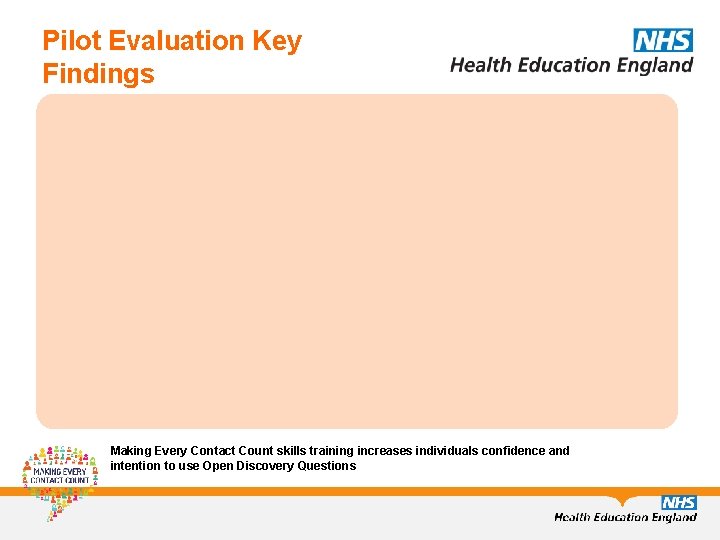 Pilot Evaluation Key Findings

NHS
Health Education England

MAKING EVERY CONTACT COUNT

Making Every Contact Count skills training increases individuals confidence and intention to use Open Discovery Questions

NHS
Health Education England